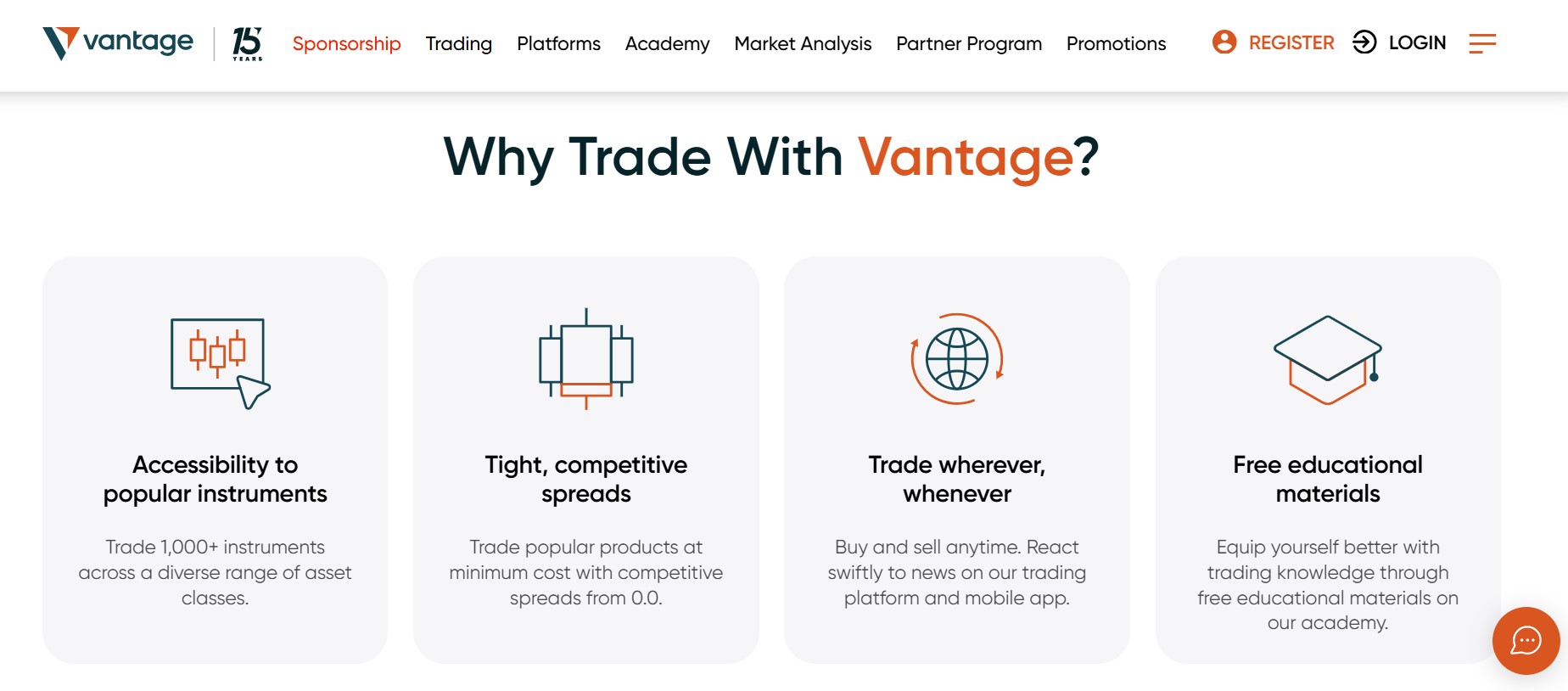 vantage 15 YEARS Sponsorship Trading Platforms Academy Market Analysis Partner Program Promotions REGISTER LOGIN

Why Trade With Vantage?

Accessibility to popular instruments

Trade 1,000+ instruments across a diverse range of asset classes.

Tight, competitive spreads

Trade popular products at minimum cost with competitive spreads from 0.0.

Trade wherever, whenever

Buy and sell anytime. React swiftly to news on our trading platform and mobile app.

Free educational materials

Equip yourself better with trading knowledge through free educational materials on our academy.